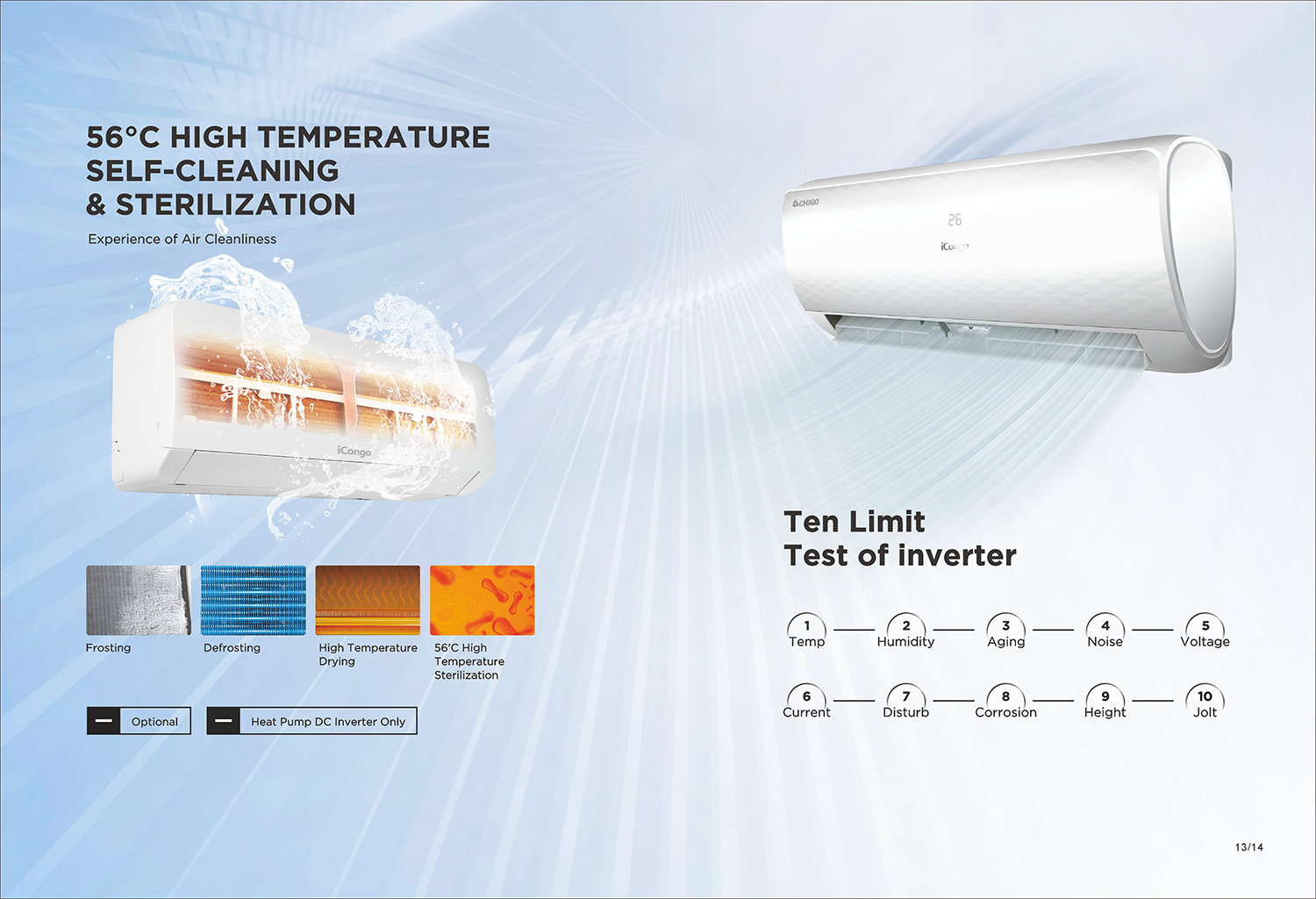 56°C HIGH TEMPERATURE SELF-CLEANING & STERILIZATION

Experience of Air Cleanliness

iCongo

Frosting

Defrosting

High Temperature Drying

56'C High Temperature Sterilization

Optional

Heat Pump DC Inverter Only

CHIGO

26

iCongo

Ten Limit
Test of inverter

1 Temp
2 Humidity
3 Aging
4 Noise
5 Voltage
6 Current
7 Disturb
8 Corrosion
9 Height
10 Jolt

13/14